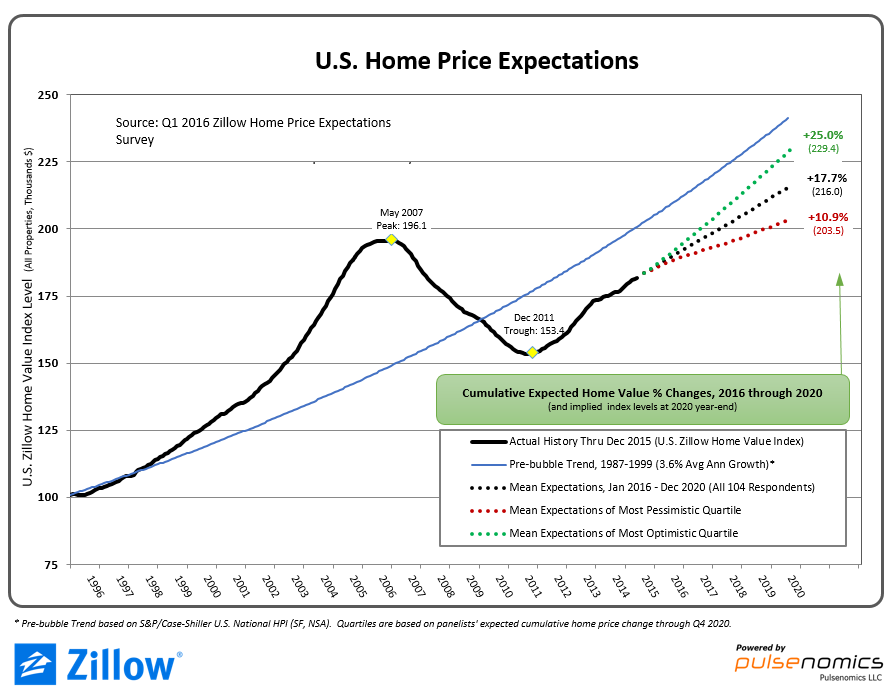 U.S. Home Price Expectations

Source: Q1 2016 Zillow Home Price Expectations Survey

U.S. Zillow Home Value Index Level (All Properties, Thousands $)

250
225
200
175
150
125
100
75

May 2007
Peak: 196.1

Dec 2011
Trough: 153.4

+25.0%
(229.4)

+17.7%
(216.0)

+10.9%
(203.5)

Cumulative Expected Home Value % Changes, 2016 through 2020
(and implied index levels at 2020 year-end)

Actual History Thru Dec 2015 (U.S. Zillow Home Value Index)
Pre-bubble Trend, 1987-1999 (3.6% Avg Ann Growth)*
Mean Expectations, Jan 2016 - Dec 2020 (All 104 Respondents)
Mean Expectations of Most Pessimistic Quartile
Mean Expectations of Most Optimistic Quartile

1996 1997 1998 1999 2000 2001 2002 2003 2004 2005 2006 2007 2008 2009 2010 2011 2012 2013 2014 2015 2016 2017 2018 2019 2020

* Pre-bubble Trend based on S&P/Case-Shiller U.S. National HPI (SF, NSA). Quartiles are based on panelists' expected cumulative home price change through Q4 2020.

Zillow®

Powered by
pulsenomics
Pulsenomics LLC